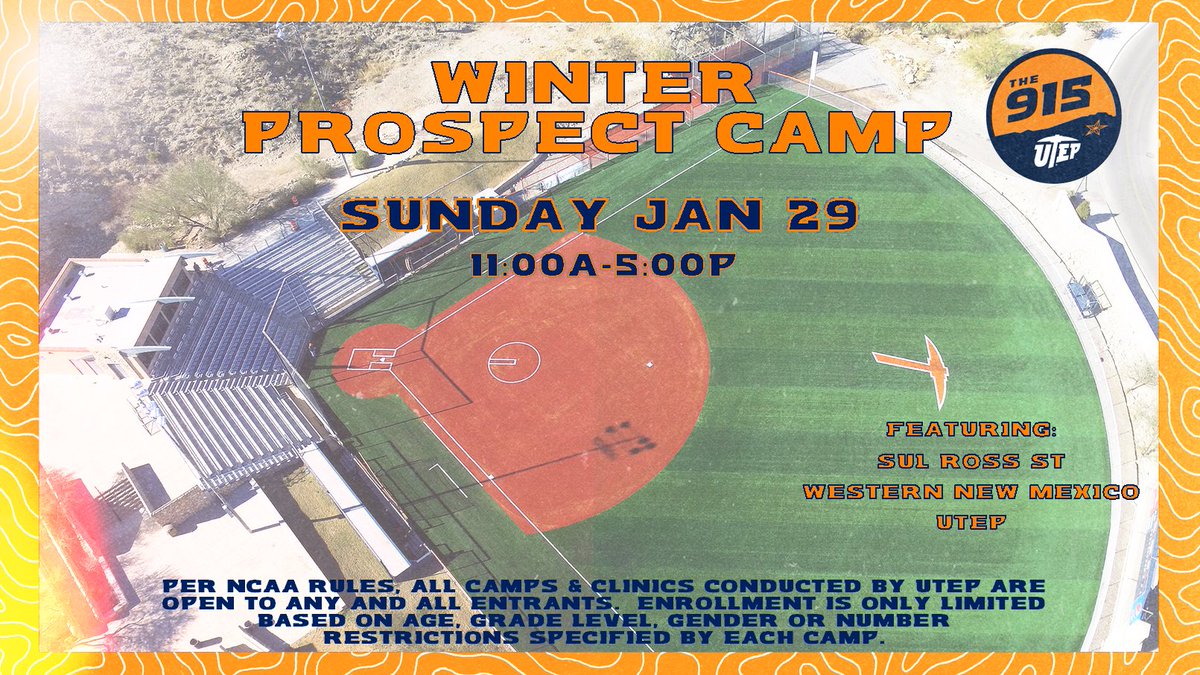 WINTER PROSPECT CAMP

THE 915 UTEP

SUNDAY JAN 29

11:00A-5:00P

FEATURING:
SUL ROSS ST
WESTERN NEW MEXICO
UTEP

PER NCAA RULES, ALL CAMPS & CLINICS CONDUCTED BY UTEP ARE OPEN TO ANY AND ALL ENTRANTS. ENROLLMENT IS ONLY LIMITED BASED ON AGE, GRADE LEVEL, GENDER OR NUMBER RESTRICTIONS SPECIFIED BY EACH CAMP.